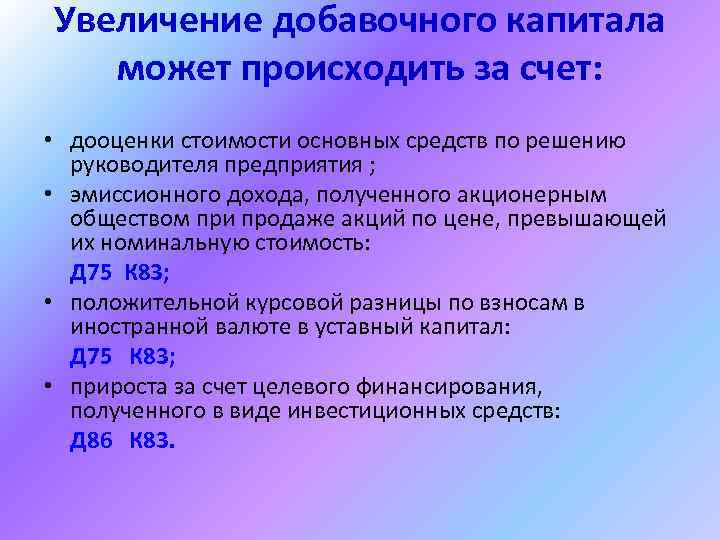 Увеличение добавочного капитала может происходить за счет:

• дооценки стоимости основных средств по решению руководителя предприятия ;

• эмиссионного дохода, полученного акционерным обществом при продаже акций по цене, превышающей их номинальную стоимость:

Д75 К83;

• положительной курсовой разницы по взносам в иностранной валюте в уставный капитал:

Д75 К83;

• прироста за счет целевого финансирования, полученного в виде инвестиционных средств:

Д86 К83.